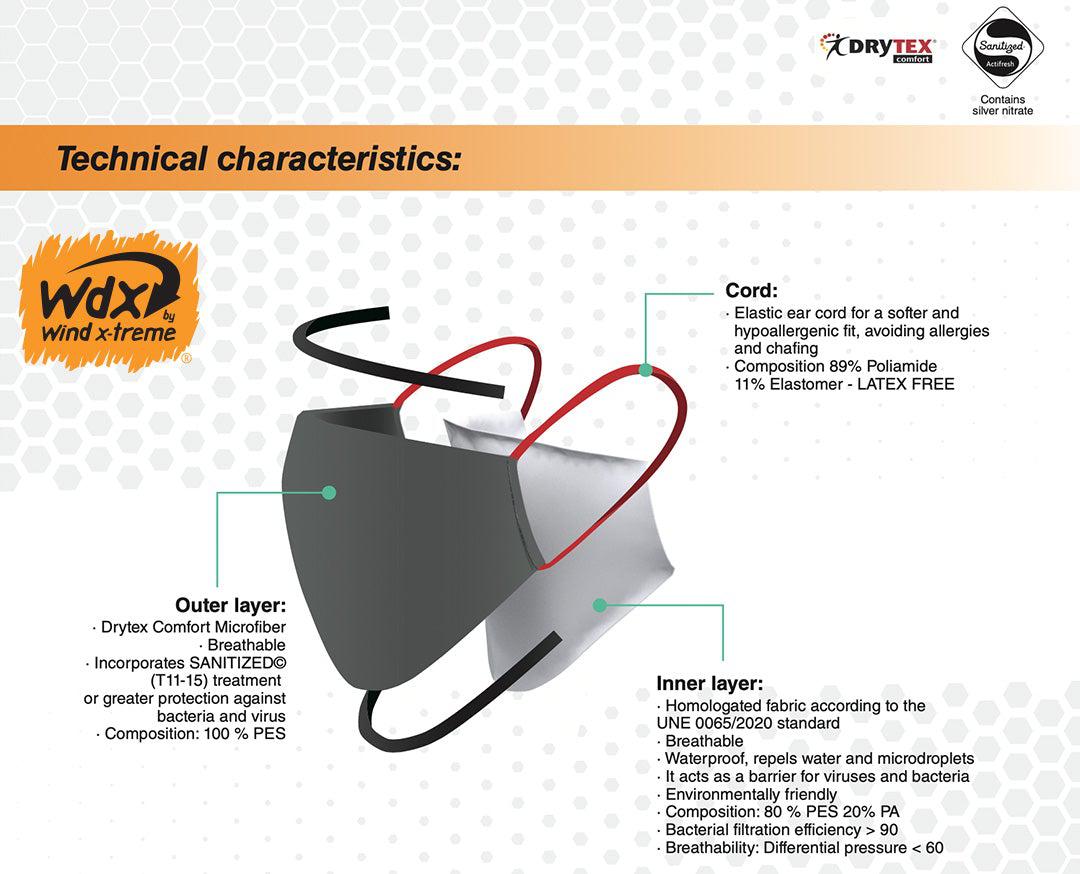 DRYTEX comfort

Sanitized Actifresh

Contains silver nitrate

Technical characteristics:

wdx by wind x-treme ®

Cord:
· Elastic ear cord for a softer and hypoallergenic fit, avoiding allergies and chafing
· Composition 89% Poliamide 11% Elastomer - LATEX FREE

Outer layer:
· Drytex Comfort Microfiber
· Breathable
· Incorporates SANITIZED© (T11-15) treatment or greater protection against bacteria and virus
· Composition: 100 % PES

Inner layer:
· Homologated fabric according to the UNE 0065/2020 standard
· Breathable
· Waterproof, repels water and microdroplets
· It acts as a barrier for viruses and bacteria
· Environmentally friendly
· Composition: 80 % PES 20% PA
· Bacterial filtration efficiency > 90
· Breathability: Differential pressure < 60